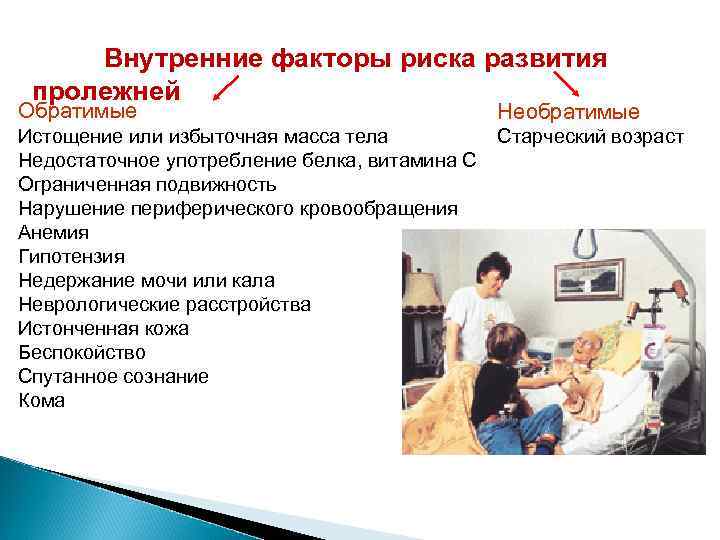 Внутренние факторы риска развития пролежней

Обратимые
Истощение или избыточная масса тела
Недостаточное употребление белка, витамина С
Ограниченная подвижность
Нарушение периферического кровообращения
Анемия
Гипотензия
Недержание мочи или кала
Неврологические расстройства
Истонченная кожа
Беспокойство
Спутанное сознание
Кома

Необратимые
Старческий возраст